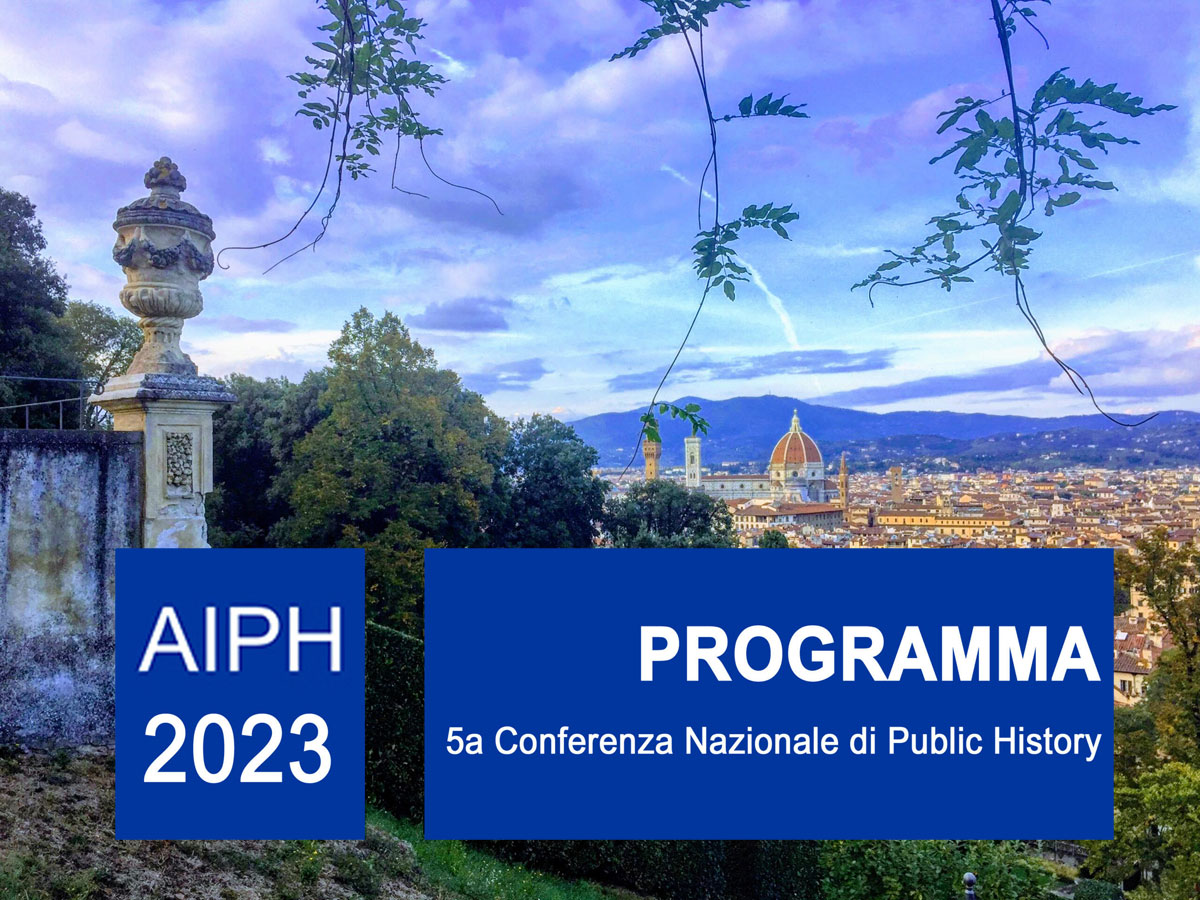 AIPH
2023

PROGRAMMA
5a Conferenza Nazionale di Public History